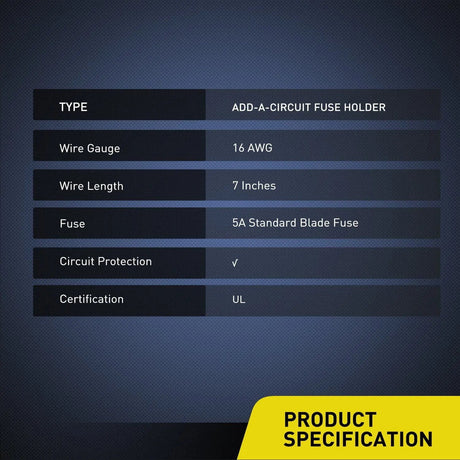 | TYPE | ADD-A-CIRCUIT FUSE HOLDER |
|---|---|
| Wire Gauge | 16 AWG |
| Wire Length | 7 Inches |
| Fuse | 5A Standard Blade Fuse |
| Circuit Protection | √ |
| Certification | UL |

PRODUCT SPECIFICATION